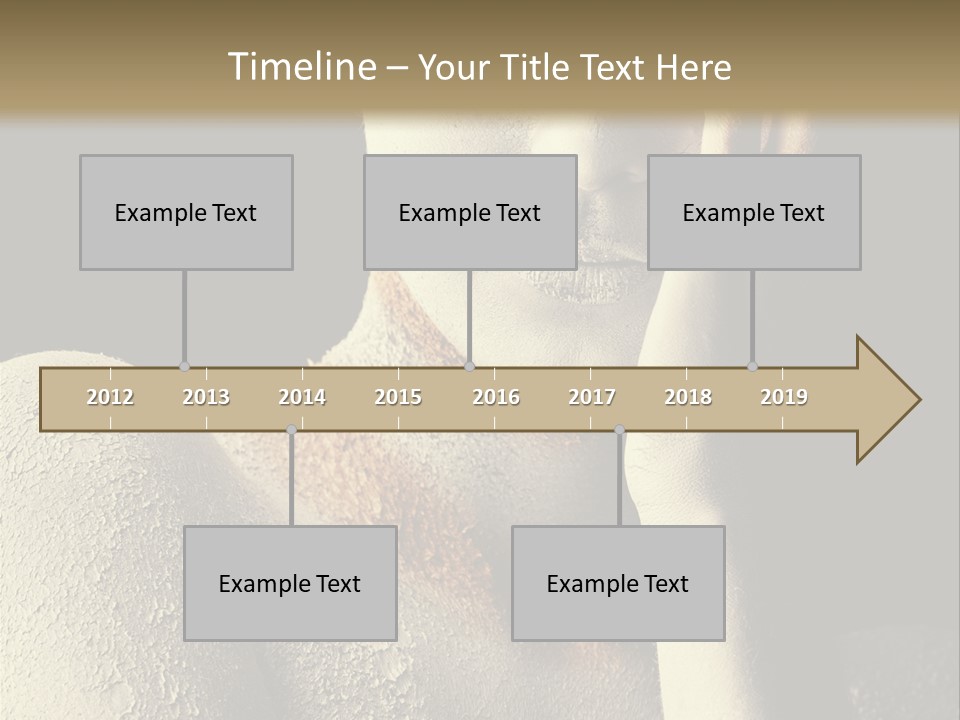 Timeline – Your Title Text Here

Example Text

Example Text

Example Text

2012 2013 2014 2015 2016 2017 2018 2019

Example Text

Example Text